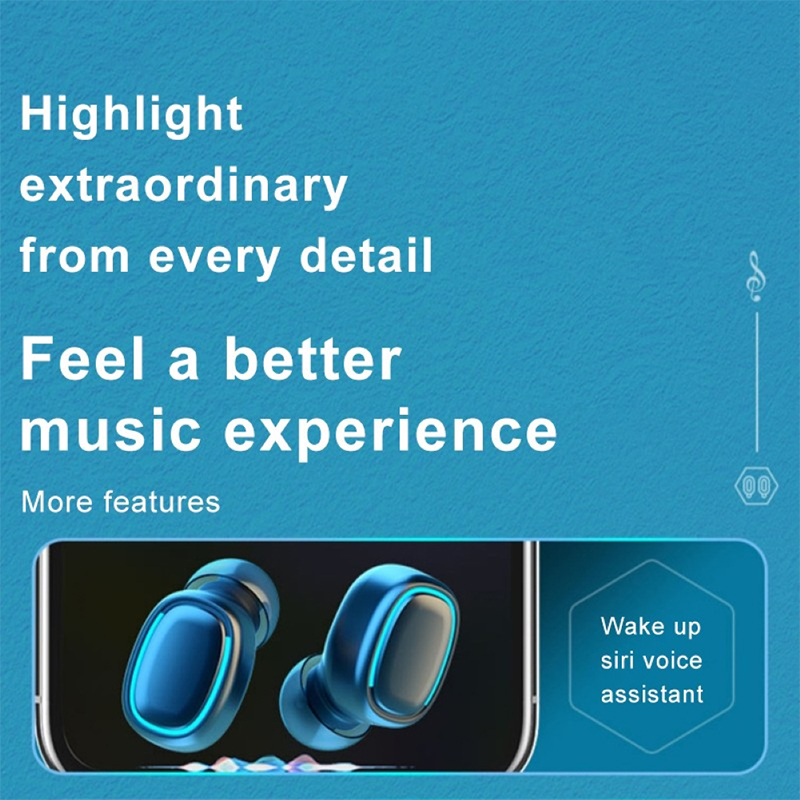 Highlight extraordinary from every detail

Feel a better music experience

More features

Wake up siri voice assistant